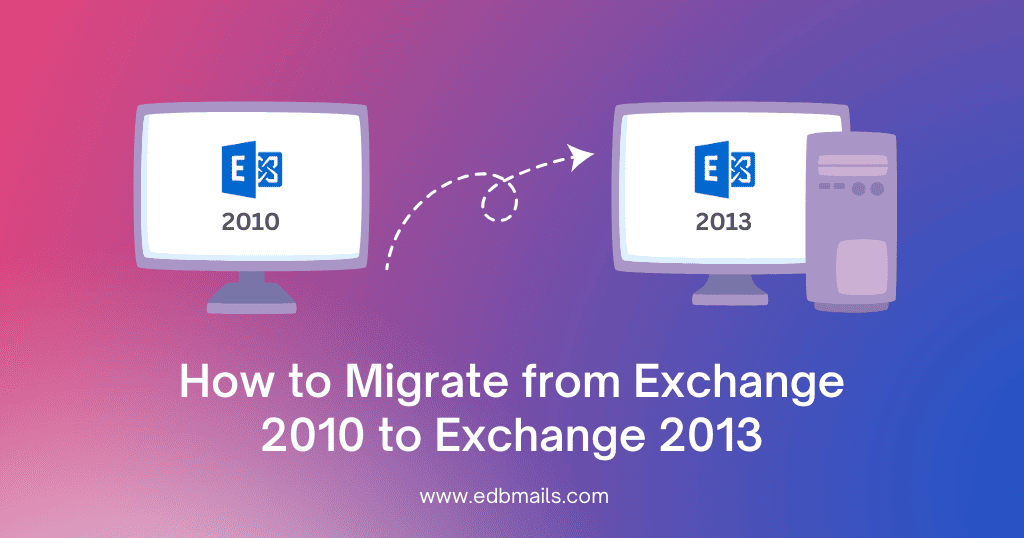 E

2010

E

2013

How to Migrate from Exchange 2010 to Exchange 2013

www.edbmails.com